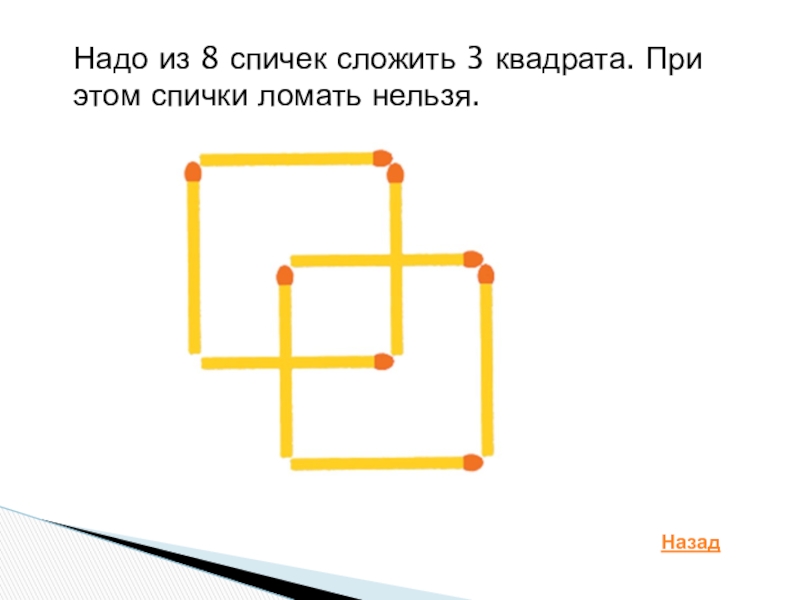 Надо из 8 спичек сложить 3 квадрата. При этом спички ломать нельзя.

Назад